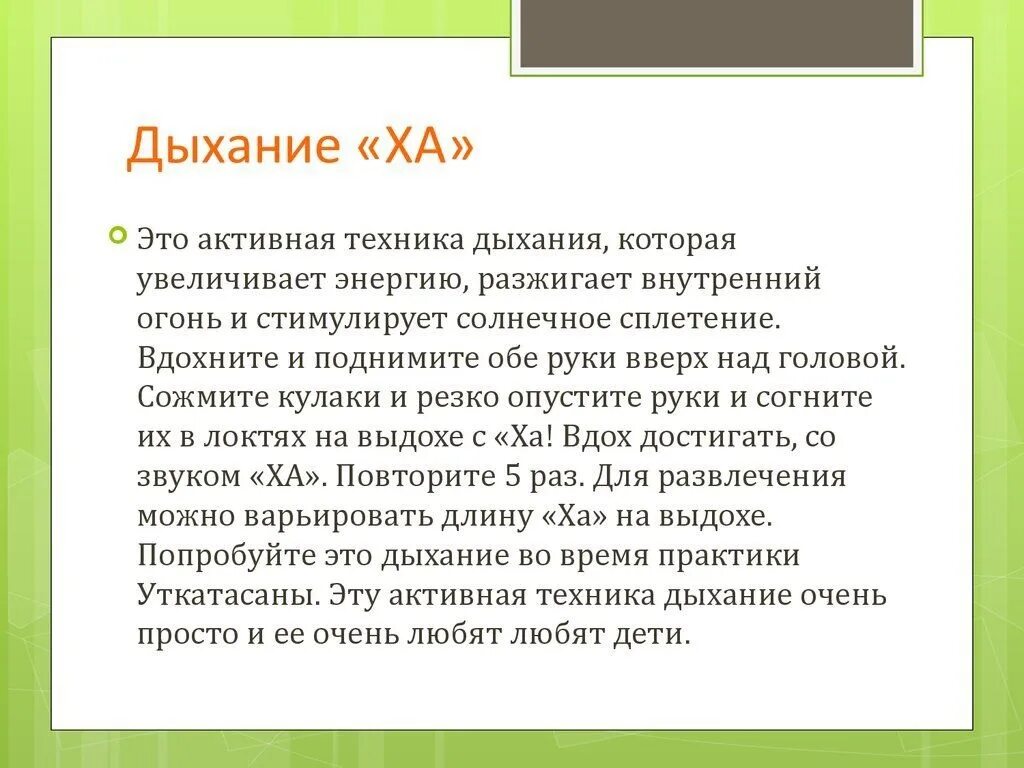 Дыхание «ХА»

Это активная техника дыхания, которая увеличивает энергию, разжигает внутренний огонь и стимулирует солнечное сплетение. Вдохните и поднимите обе руки вверх над головой. Сожмите кулаки и резко опустите руки и согните их в локтях на выдохе с «Ха! Вдох достигать, со звуком «ХА». Повторите 5 раз. Для развлечения можно варьировать длину «Ха» на выдохе. Попробуйте это дыхание во время практики Уткатасаны. Эту активная техника дыхание очень просто и ее очень любят любят дети.